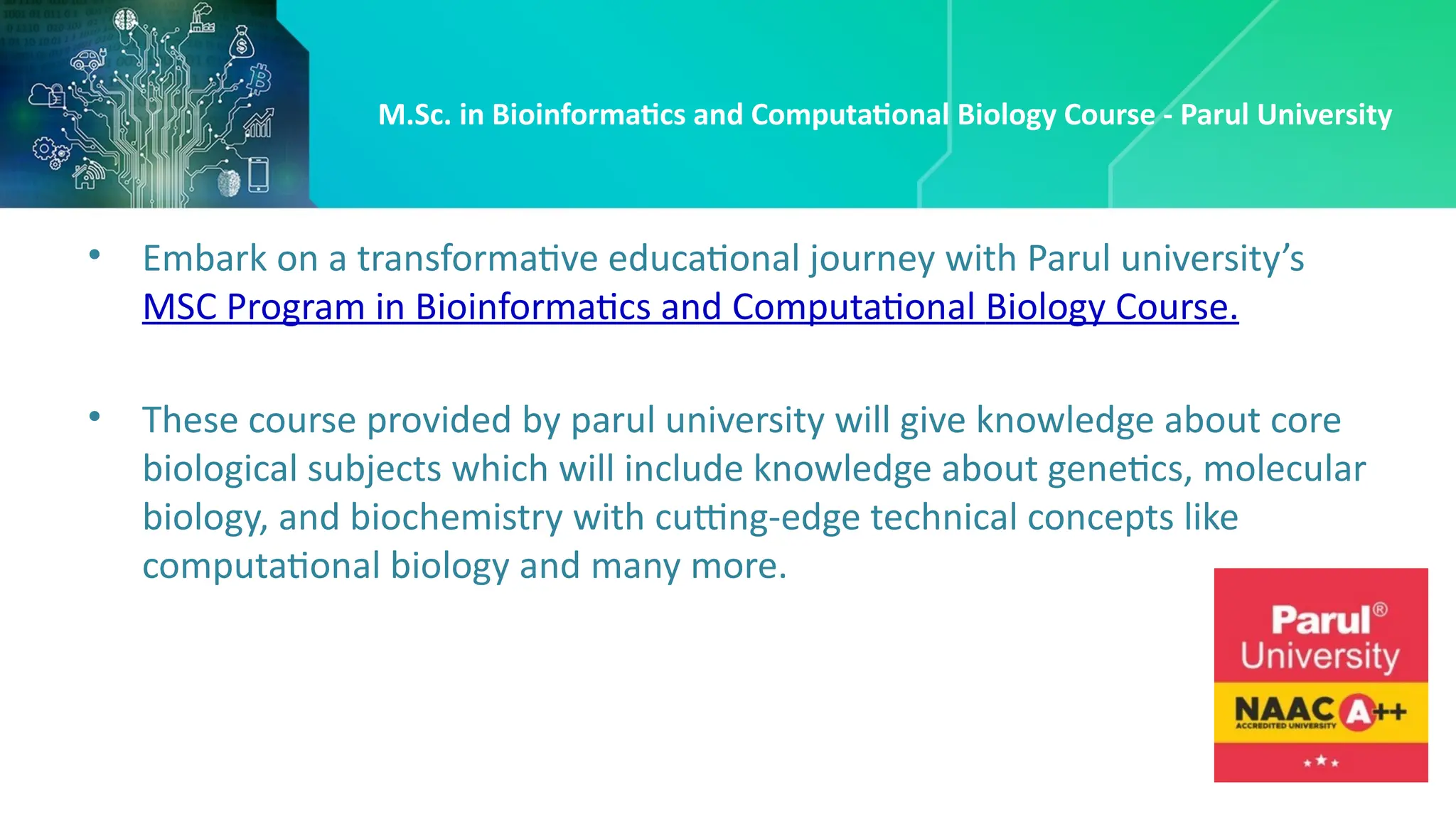 M.Sc. in Bioinformatics and Computational Biology Course - Parul University

• Embark on a transformative educational journey with Parul university's MSC Program in Bioinformatics and Computational Biology Course.

• These course provided by parul university will give knowledge about core biological subjects which will include knowledge about genetics, molecular biology, and biochemistry with cutting-edge technical concepts like computational biology and many more.

Parul® University
NAAC A++
ACCREDITED UNIVERSITY